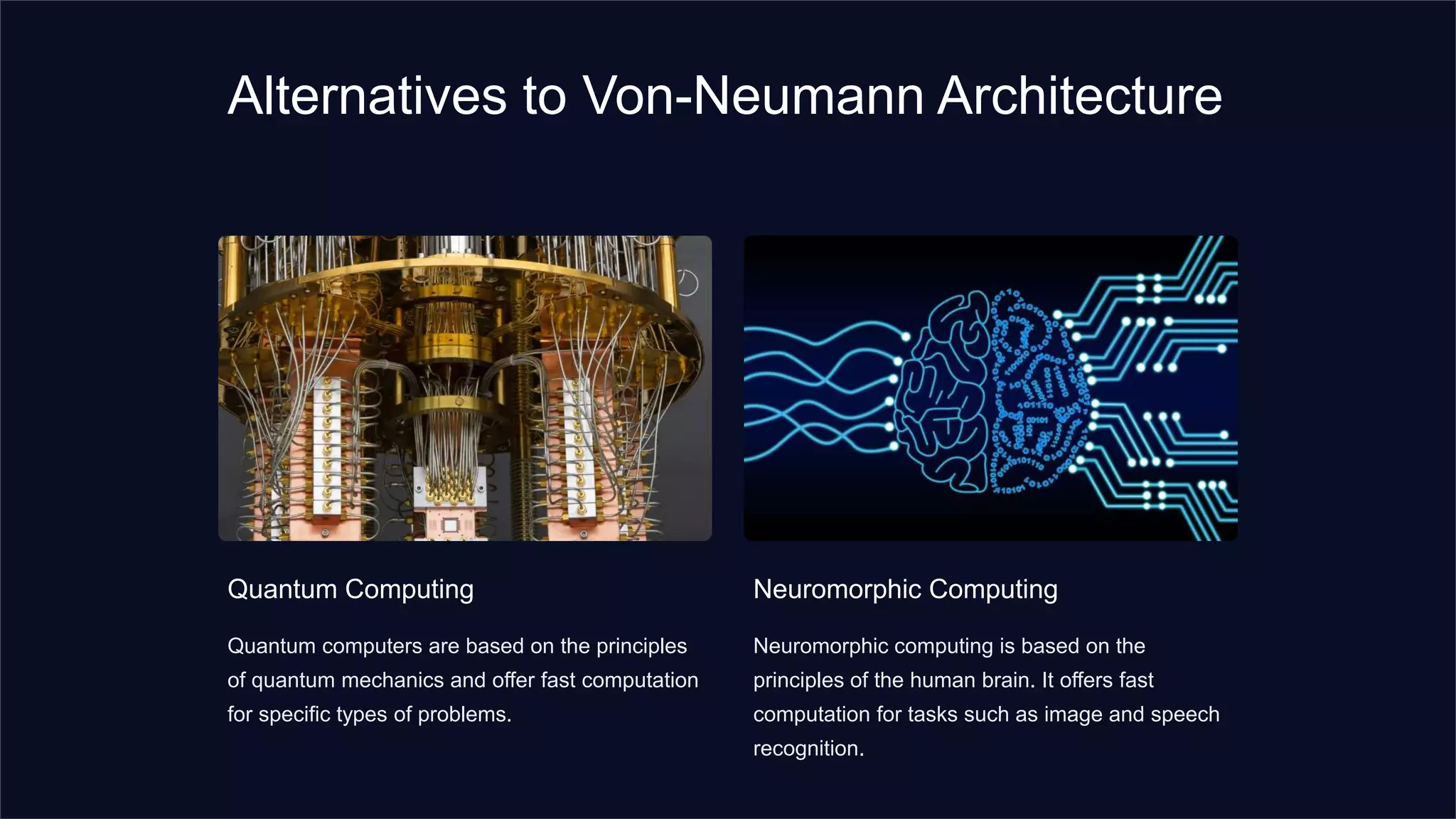 Alternatives to Von-Neumann Architecture

Quantum Computing

Quantum computers are based on the principles of quantum mechanics and offer fast computation for specific types of problems.

Neuromorphic Computing

Neuromorphic computing is based on the principles of the human brain. It offers fast computation for tasks such as image and speech recognition.